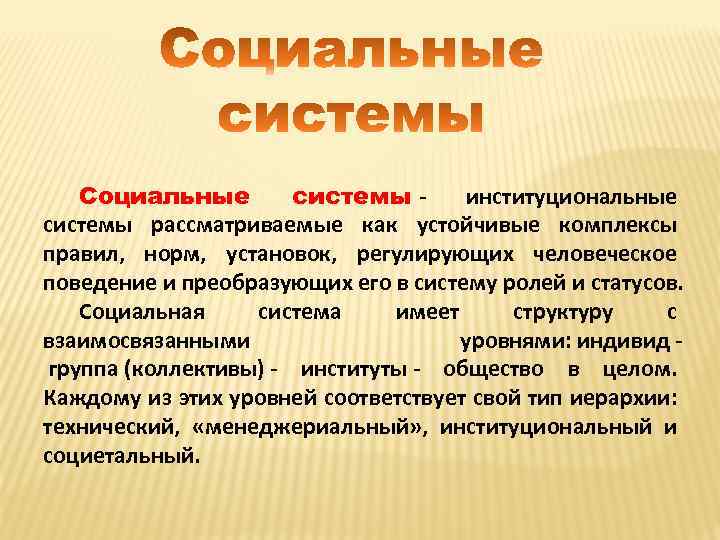 Социальные системы

Социальные системы - институциональные системы рассматриваемые как устойчивые комплексы правил, норм, установок, регулирующих человеческое поведение и преобразующих его в систему ролей и статусов.

Социальная система имеет структуру с взаимосвязанными уровнями: индивид - группа (коллективы) - институты - общество в целом. Каждому из этих уровней соответствует свой тип иерархии: технический, «менеджериальный», институциональный и социетальный.